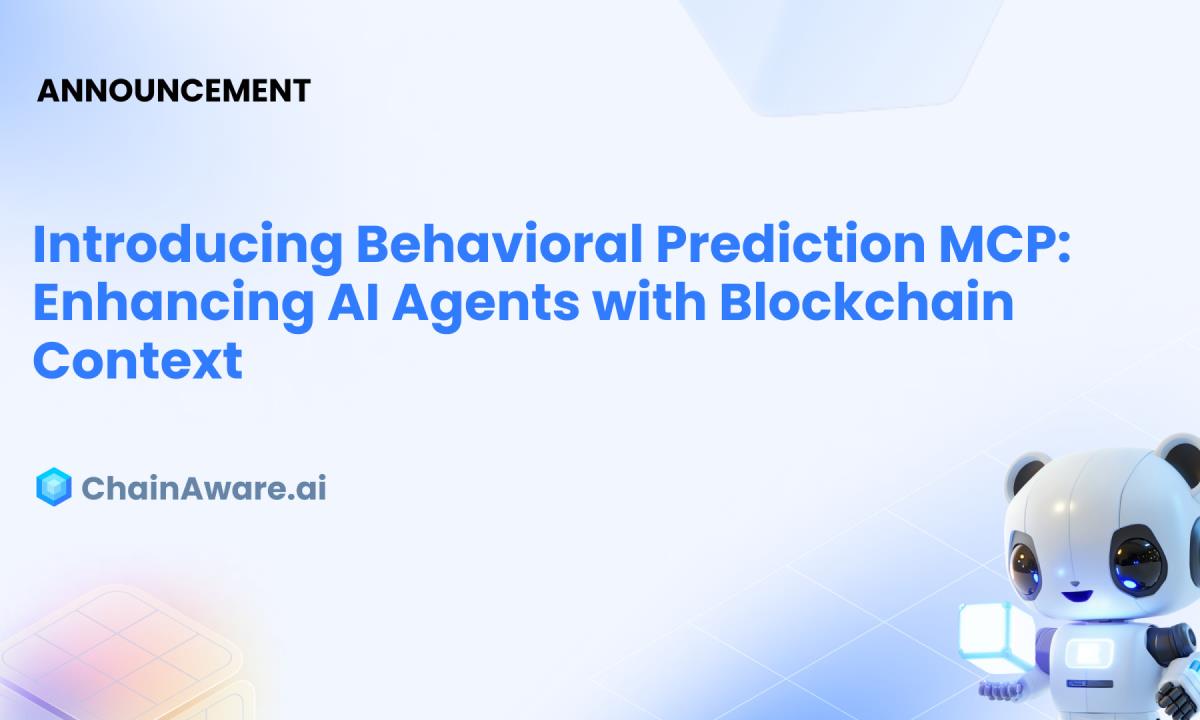 ANNOUNCEMENT

Introducing Behavioral Prediction MCP: Enhancing AI Agents with Blockchain Context

ChainAware.ai